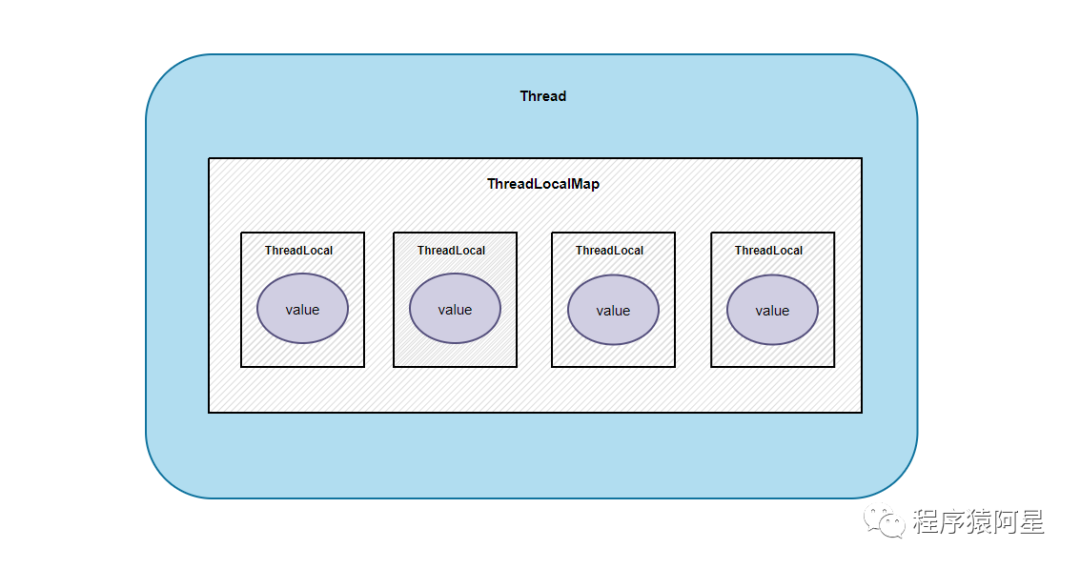 Thread

ThreadLocalMap

ThreadLocal

value

ThreadLocal

value

ThreadLocal

value

ThreadLocal

value

程序猿阿星